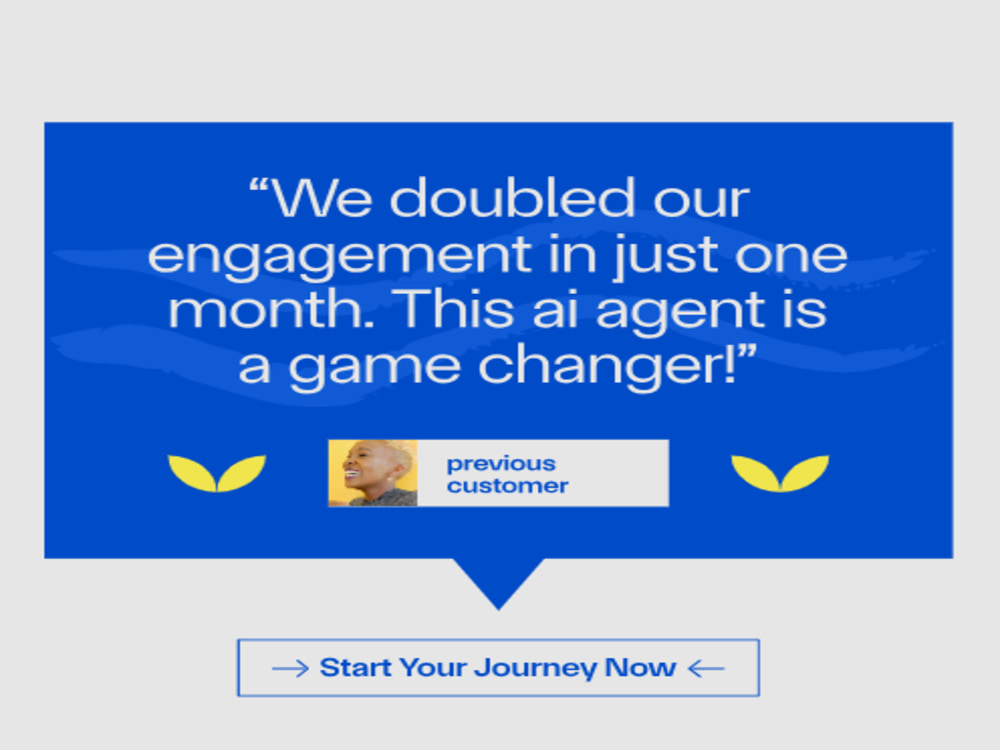 “We doubled our engagement in just one month. This ai agent is a game changer!”

previous customer

→ Start Your Journey Now ←